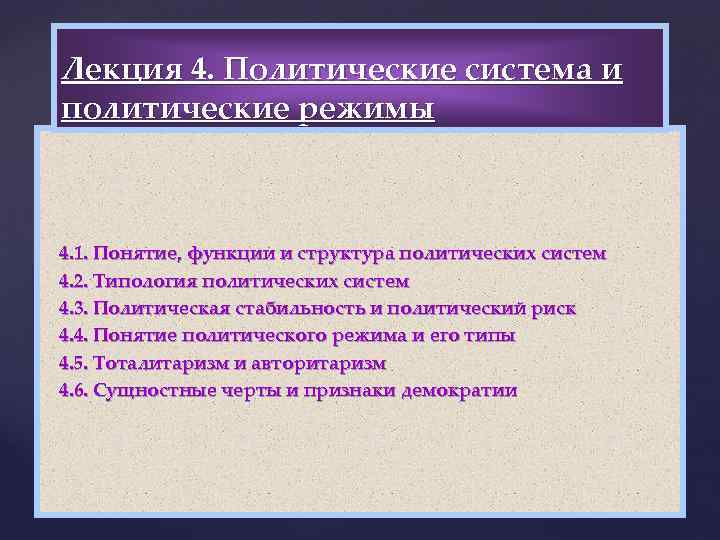 Лекция 4. Политические система и политические режимы

4.1. Понятие, функции и структура политических систем
4.2. Типология политических систем
4.3. Политическая стабильность и политический риск
4.4. Понятие политического режима и его типы
4.5. Тоталитаризм и авторитаризм
4.6. Сущностные черты и признаки демократии